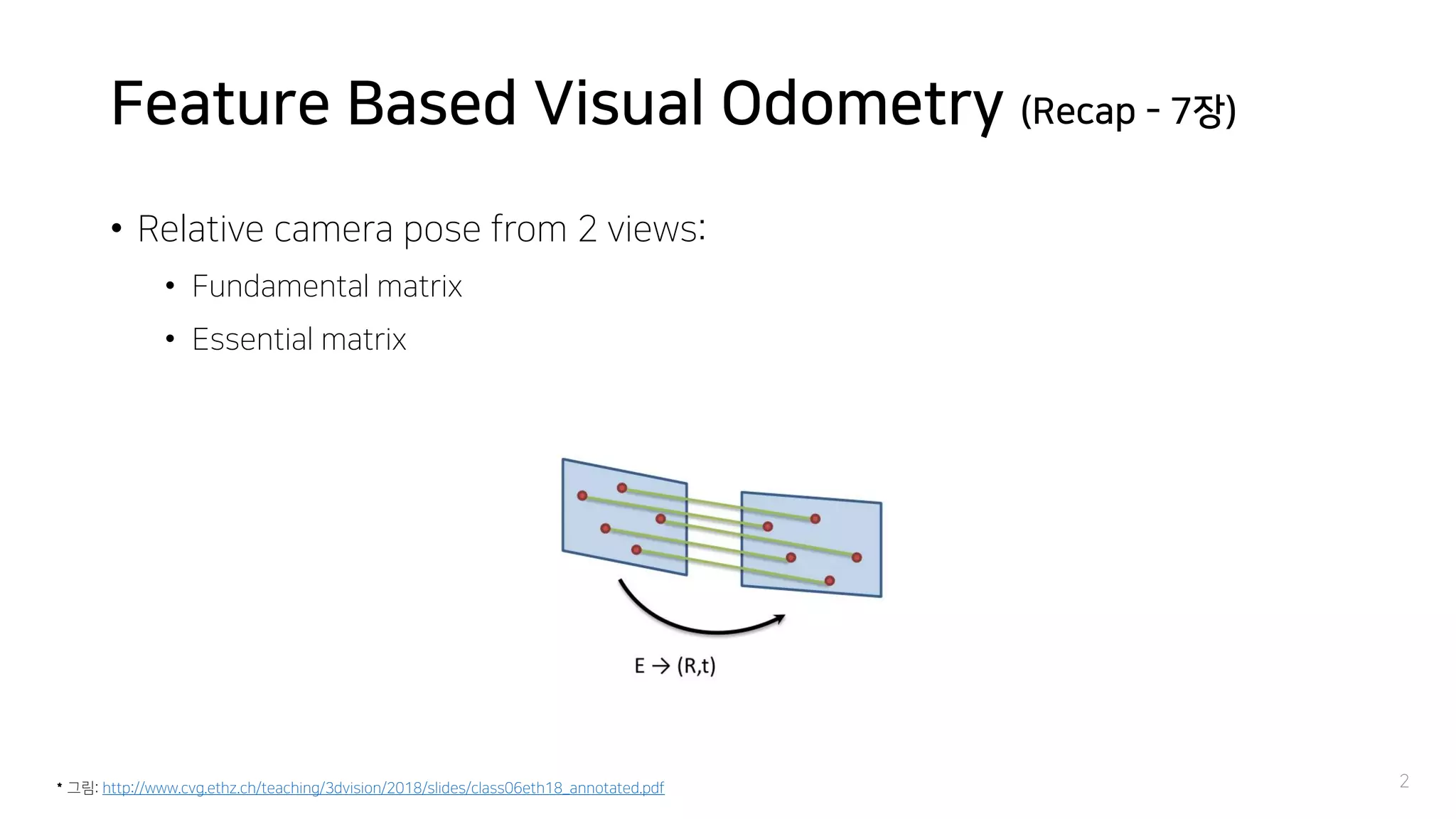 Feature Based Visual Odometry (Recap - 7장)

• Relative camera pose from 2 views:

• Fundamental matrix

• Essential matrix

E → (R,t)

* 그림: http://www.cvg.ethz.ch/teaching/3dvision/2018/slides/class06eth18_annotated.pdf

2